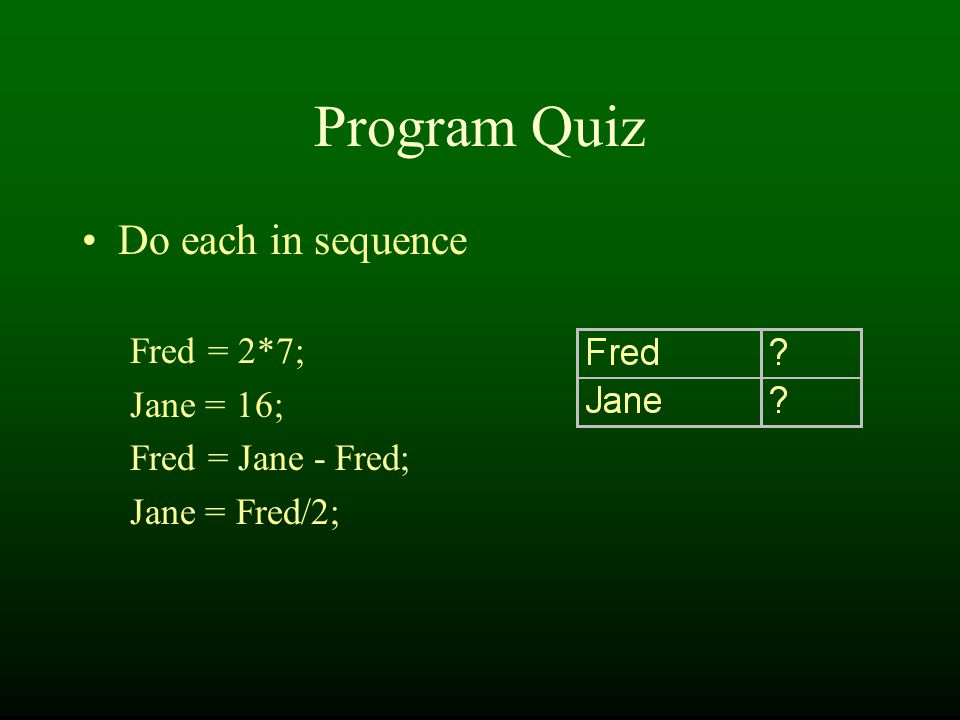 Program Quiz

• Do each in sequence

Fred = 2*7;

Jane = 16;

Fred = Jane - Fred;

Jane = Fred/2;

| Fred | ? |
|---|---|
| Jane | ? |